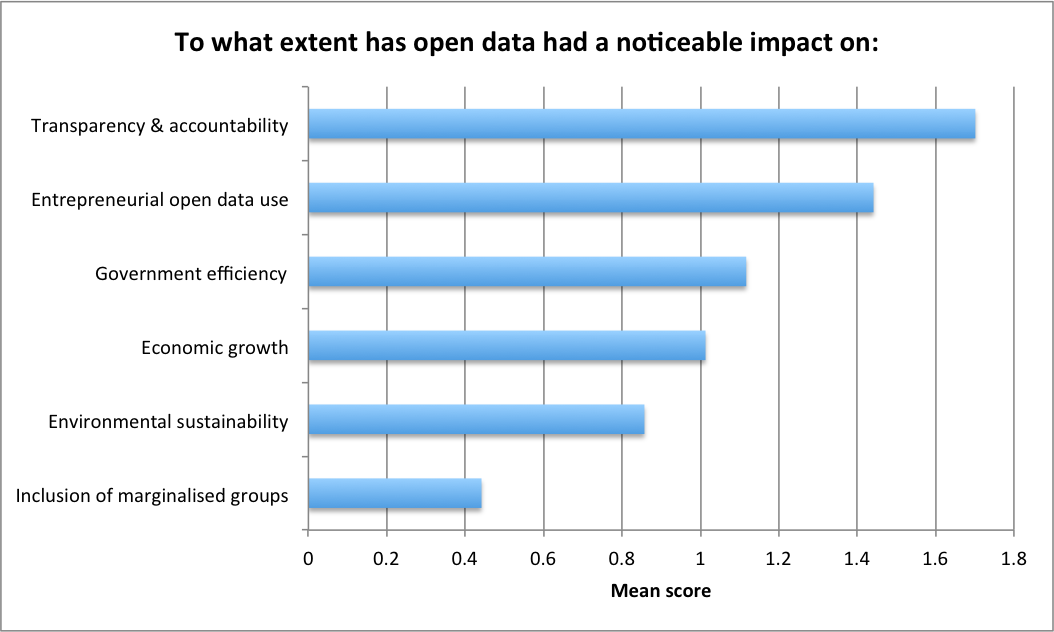 To what extent has open data had a noticeable impact on:

Transparency & accountability
Entrepreneurial open data use
Government efficiency
Economic growth
Environmental sustainability
Inclusion of marginalised groups

0
0.2
0.4
0.6
0.8
1
1.2
1.4
1.6
1.8

Mean score